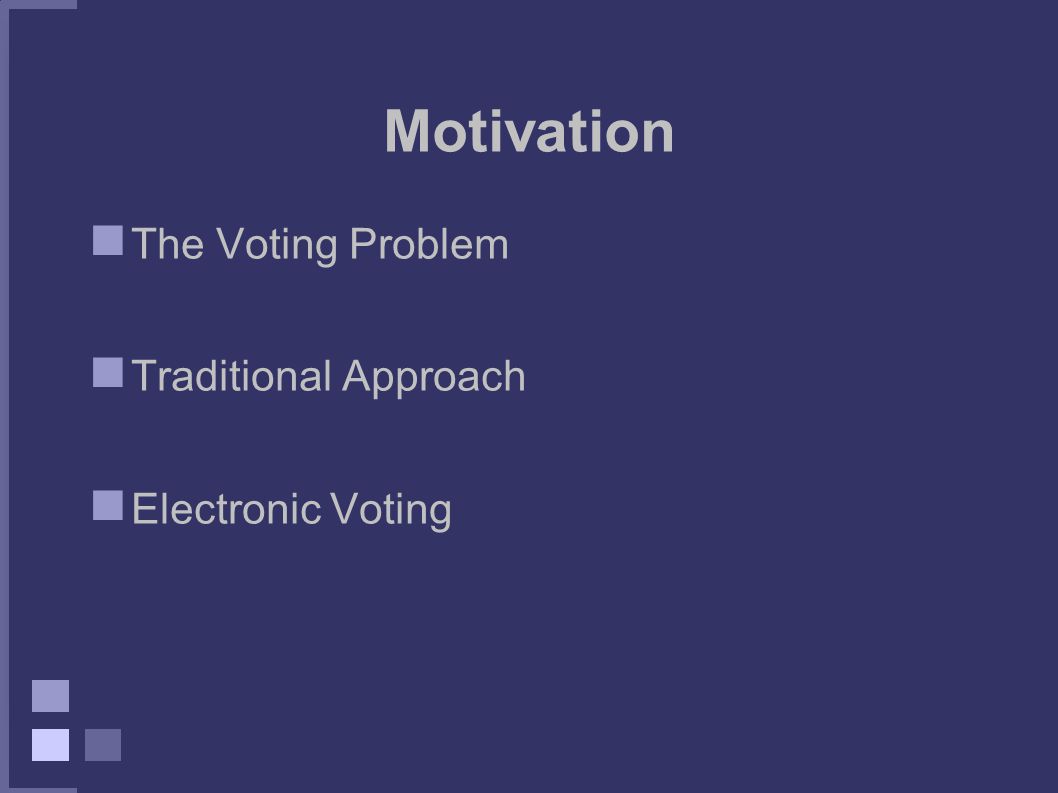 Motivation

The Voting Problem

Traditional Approach

Electronic Voting